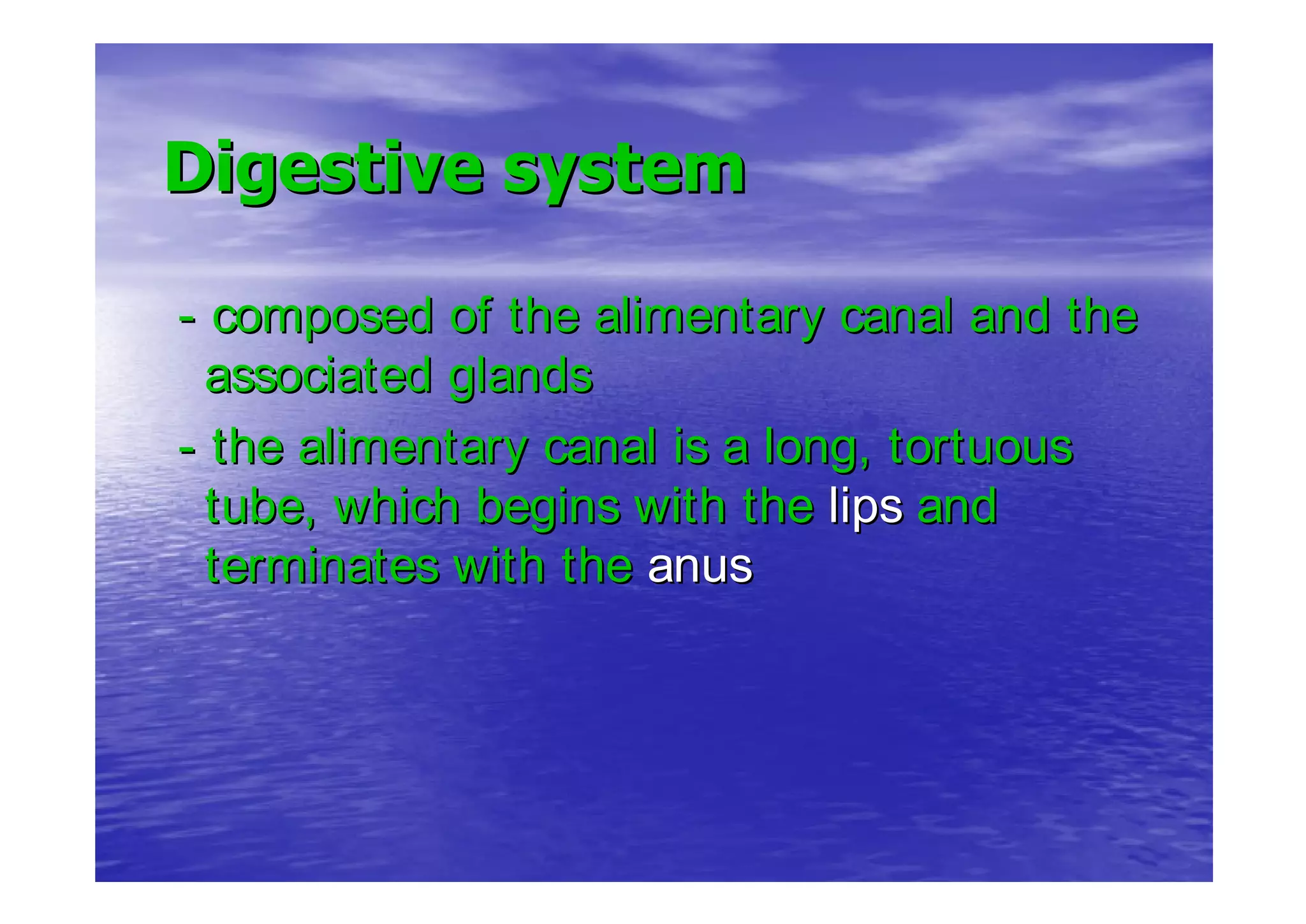 Digestive system

- composed of the alimentary canal and the associated glands

- the alimentary canal is a long, tortuous tube, which begins with the lips and terminates with the anus